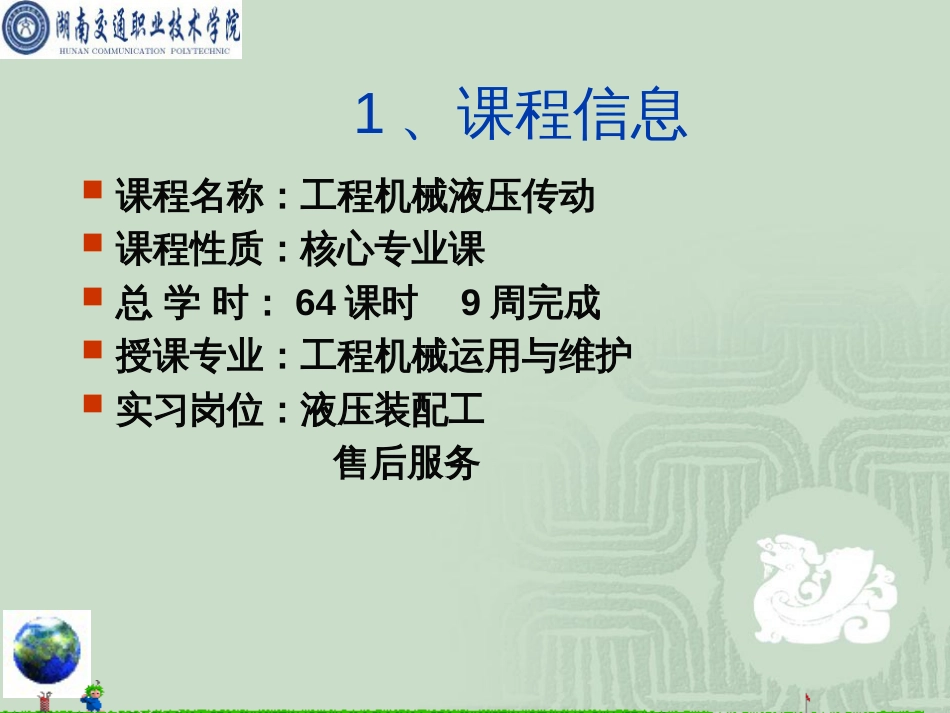 湖南交通职业技术学院
HUNAN COMMUNICATION POLYTECHNIC

1 、课程信息

课程名称：工程机械液压传动
课程性质：核心专业课
总 学 时： 64 课时 9 周完成
授课专业：工程机械运用与维护
实习岗位：液压装配工
售后服务